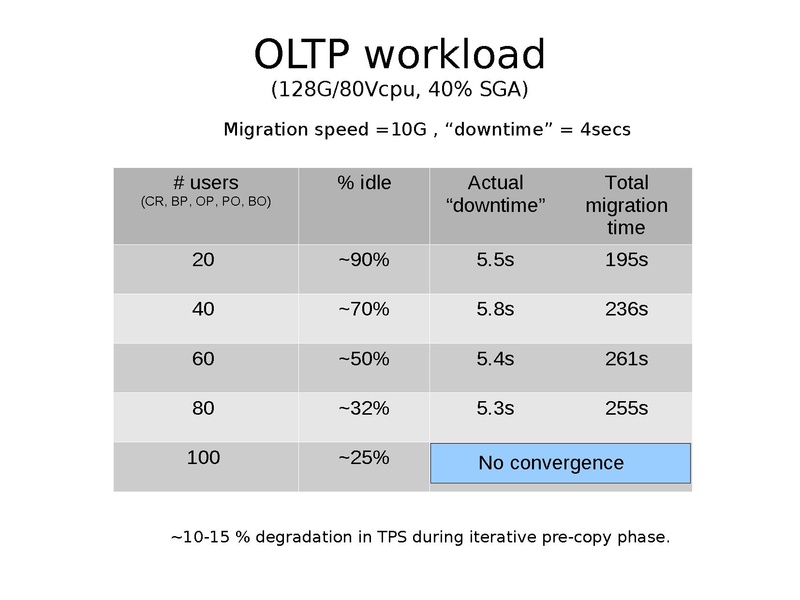 OLTP workload
(128G/80Vcpu, 40% SGA)

Migration speed =10G , “downtime” = 4secs

| # users (CR, BP, OP, PO, BO) | % idle | Actual “downtime” | Total migration time |
|---|---|---|---|
| 20 | ~90% | 5.5s | 195s |
| 40 | ~70% | 5.8s | 236s |
| 60 | ~50% | 5.4s | 261s |
| 80 | ~32% | 5.3s | 255s |
| 100 | ~25% | No convergence | |

~10-15 % degradation in TPS during iterative pre-copy phase.